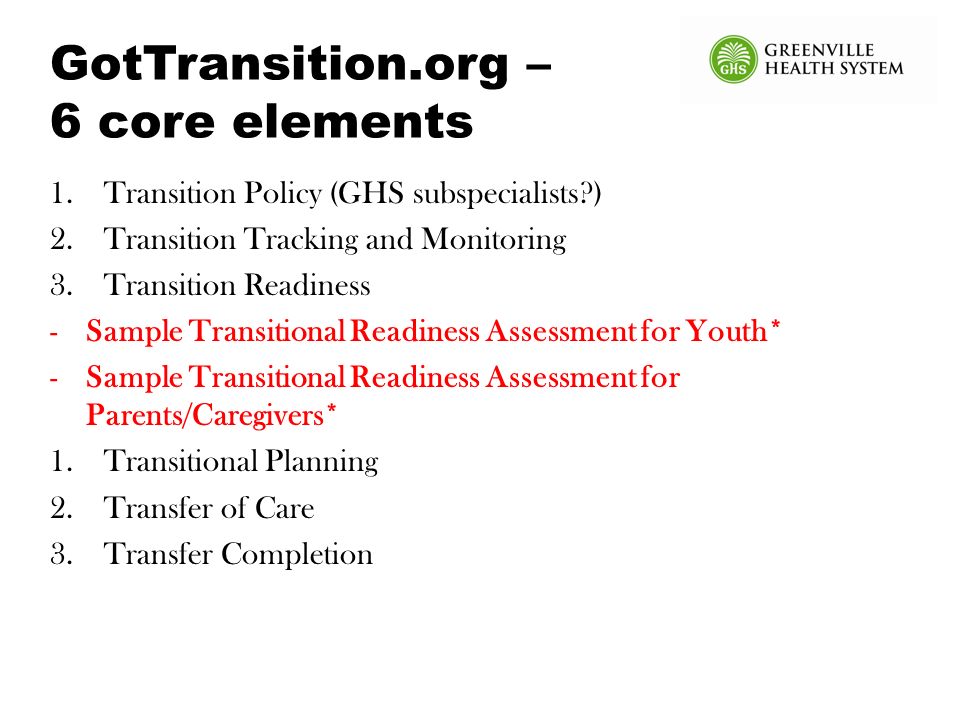 GotTransition.org – 6 core elements

GHS GREENVILLE HEALTH SYSTEM

1. Transition Policy (GHS subspecialists?)
2. Transition Tracking and Monitoring
3. Transition Readiness
- Sample Transitional Readiness Assessment for Youth*
- Sample Transitional Readiness Assessment for Parents/Caregivers*
1. Transitional Planning
2. Transfer of Care
3. Transfer Completion